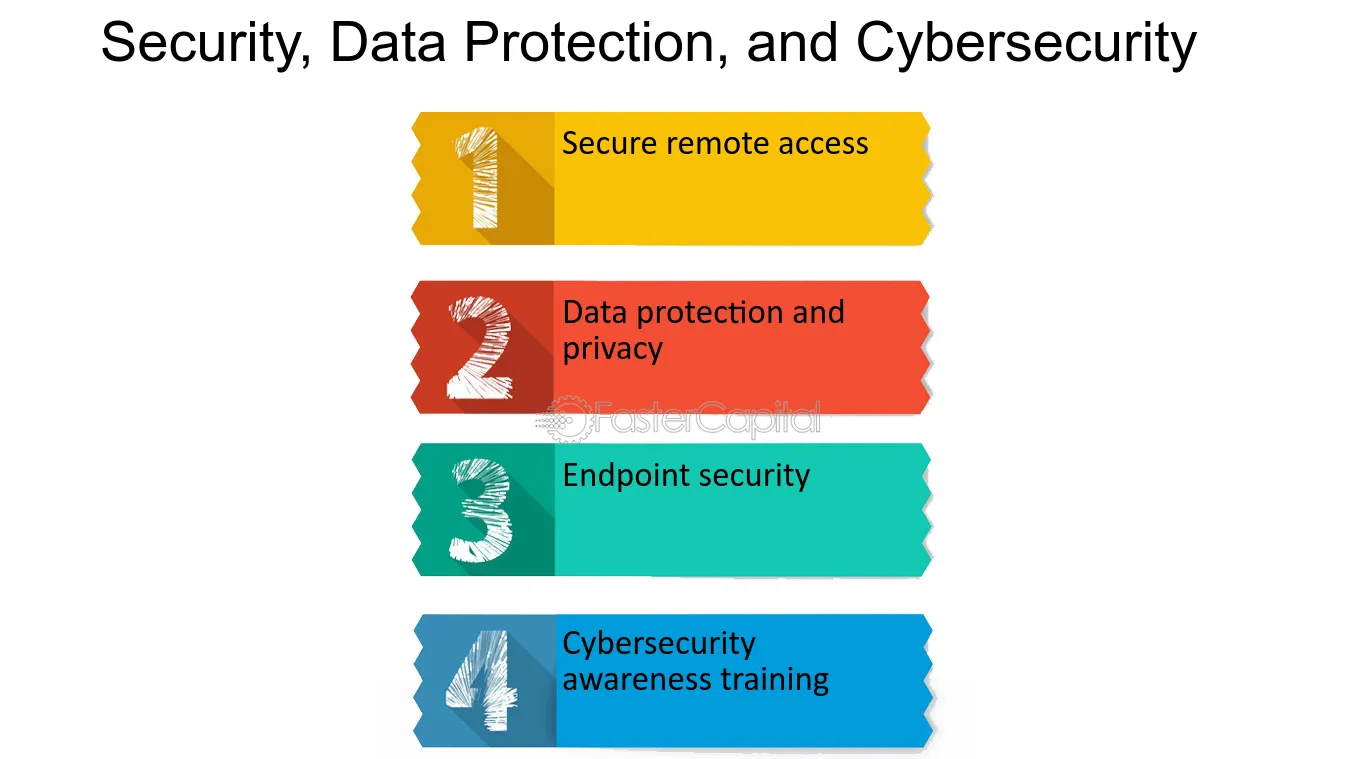 Security, Data Protection, and Cybersecurity

1 Secure remote access

2 Data protection and privacy

FasterCapital

3 Endpoint security

4 Cybersecurity awareness training